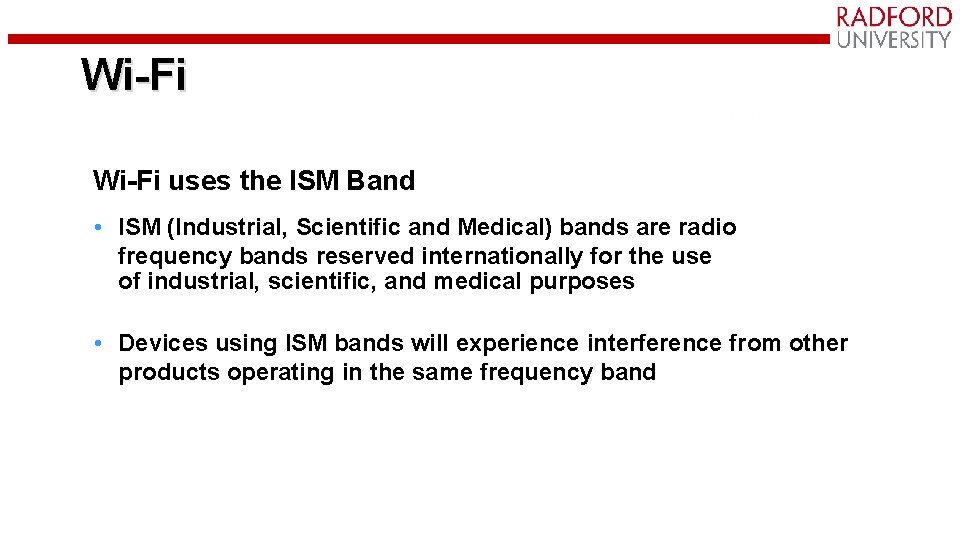 RADFORD
UNIVERSITY

Wi-Fi

Wi-Fi uses the ISM Band

• ISM (Industrial, Scientific and Medical) bands are radio frequency bands reserved internationally for the use of industrial, scientific, and medical purposes

• Devices using ISM bands will experience interference from other products operating in the same frequency band